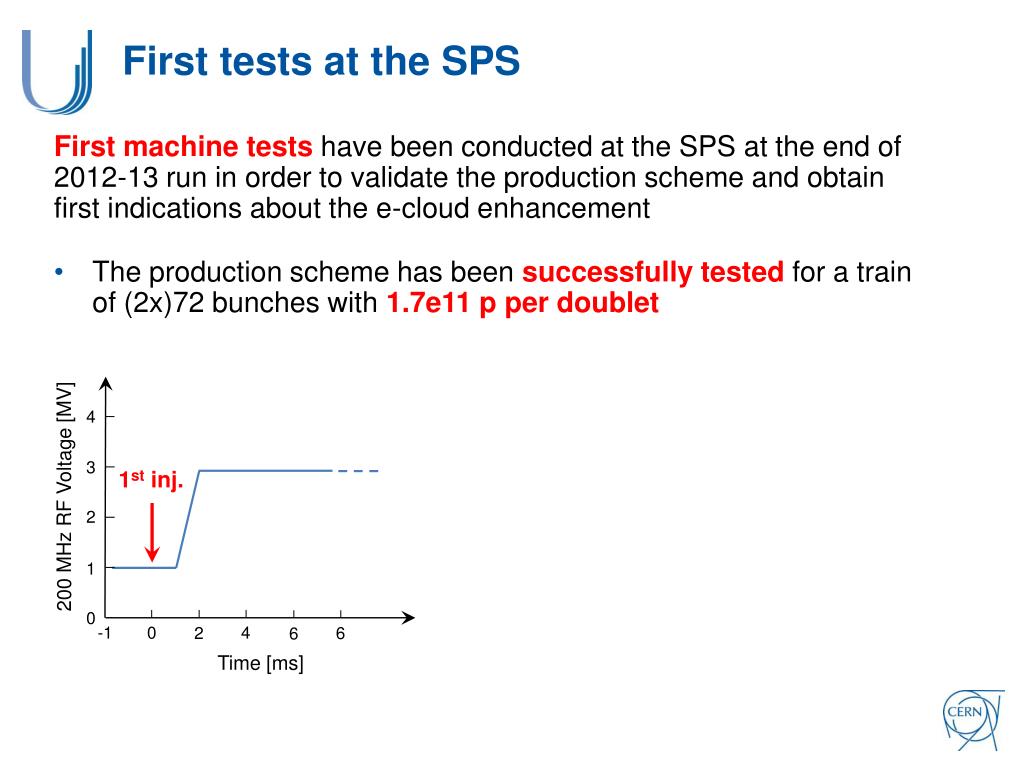 First tests at the SPS

First machine tests have been conducted at the SPS at the end of 2012-13 run in order to validate the production scheme and obtain first indications about the e-cloud enhancement

• The production scheme has been successfully tested for a train of (2x)72 bunches with 1.7e11 p per doublet

200 MHz RF Voltage [MV]

4
3
2
1
0

1$^{st}$ inj.

-1 0 2 4 6 6

Time [ms]

CERN